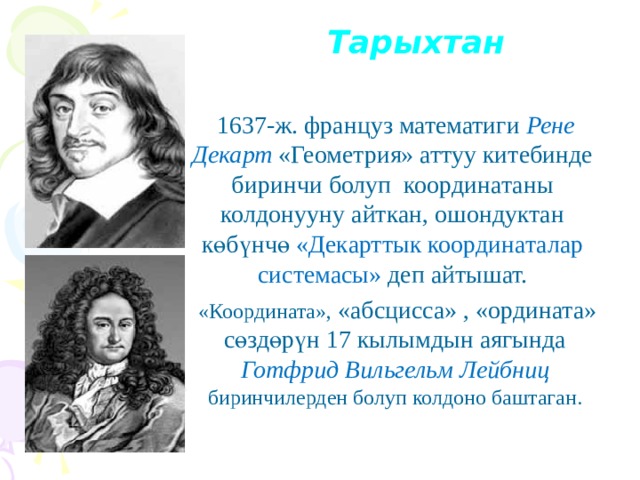 Тарыхтан

1637-ж. француз математиги Рене Декарт «Геометрия» аттуу китебинде биринчи болуп координатаны колдонууну айткан, ошондуктан көбүнчө «Декарттык координаталар системасы» деп айтышат.

«Координата», «абсцисса» , «ордината» сөздөрүн 17 кылымдын аягында Готфрид Вильгельм Лейбниц биринчилерден болуп колдоно баштаган.